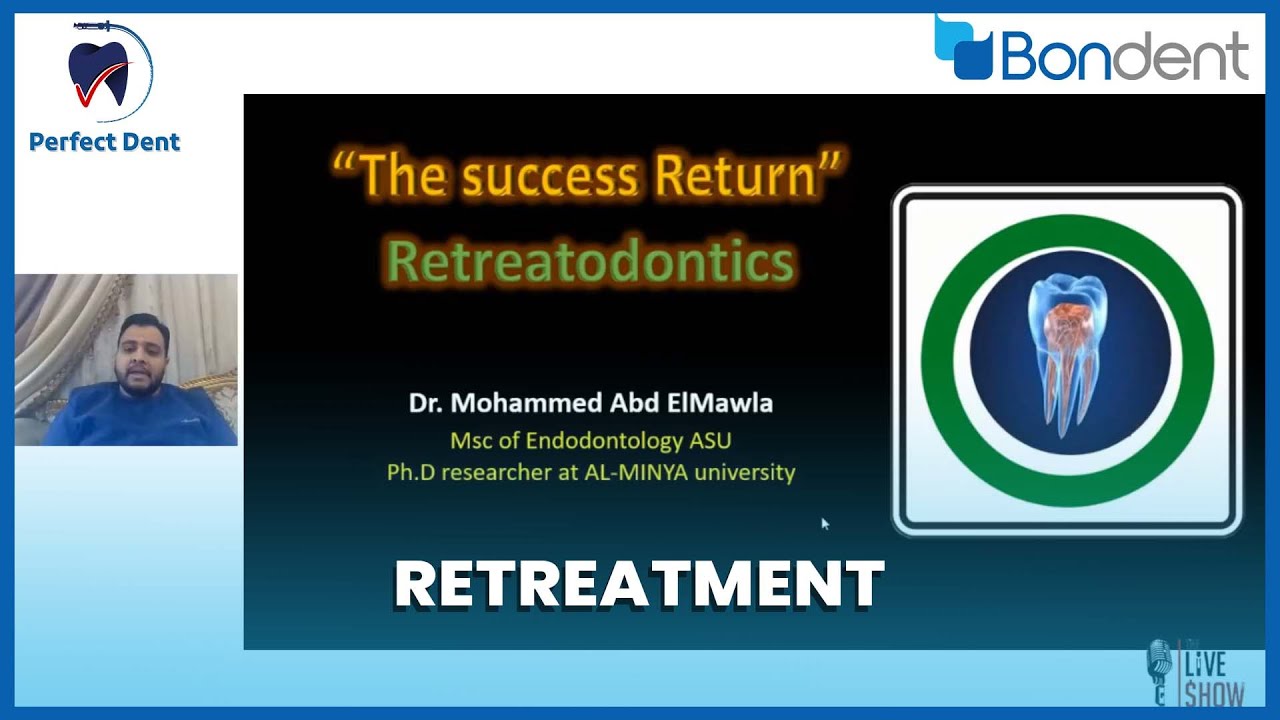 Perfect Dent

Bondent

"The success Return"
Retreatodontics

Dr. Mohammed Abd ElMawla
Msc of Endodontology ASU
Ph.D researcher at AL-MINYA university

RETREATMENT

LIVE SHOW